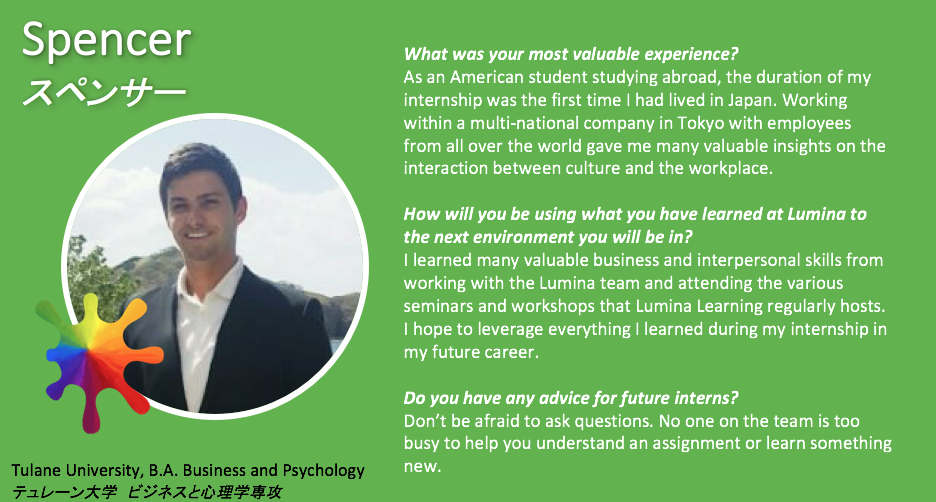 Spencer
スペンサー

Tulane University, B.A. Business and Psychology
テュレーン大学 ビジネスと心理学専攻

What was your most valuable experience?
As an American student studying abroad, the duration of my internship was the first time I had lived in Japan. Working within a multi-national company in Tokyo with employees from all over the world gave me many valuable insights on the interaction between culture and the workplace.

How will you be using what you have learned at Lumina to the next environment you will be in?
I learned many valuable business and interpersonal skills from working with the Lumina team and attending the various seminars and workshops that Lumina Learning regularly hosts. I hope to leverage everything I learned during my internship in my future career.

Do you have any advice for future interns?
Don't be afraid to ask questions. No one on the team is too busy to help you understand an assignment or learn something new.